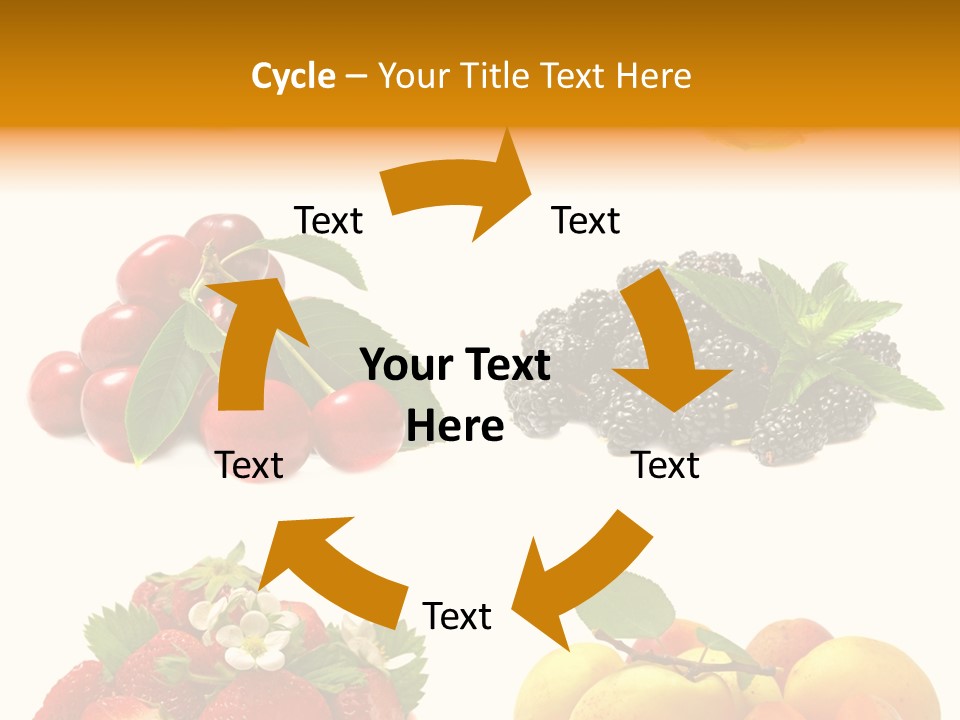 Cycle – Your Title Text Here

Text

Text

Your Text Here

Text

Text

Text